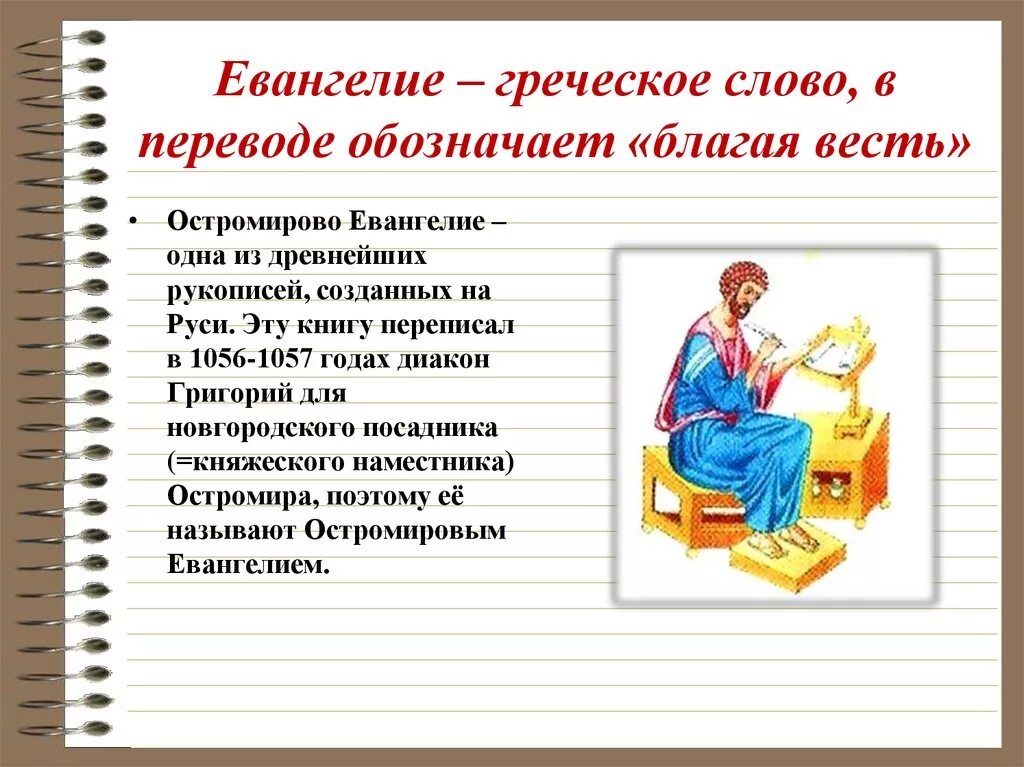 Евангелие – греческое слово, в переводе обозначает «благая весть»

• Остромирово Евангелие – одна из древнейших рукописей, созданных на Руси. Эту книгу переписал в 1056-1057 годах диакон Григорий для новгородского посадника (=княжеского наместника) Остромира, поэтому её называют Остромировым Евангелием.